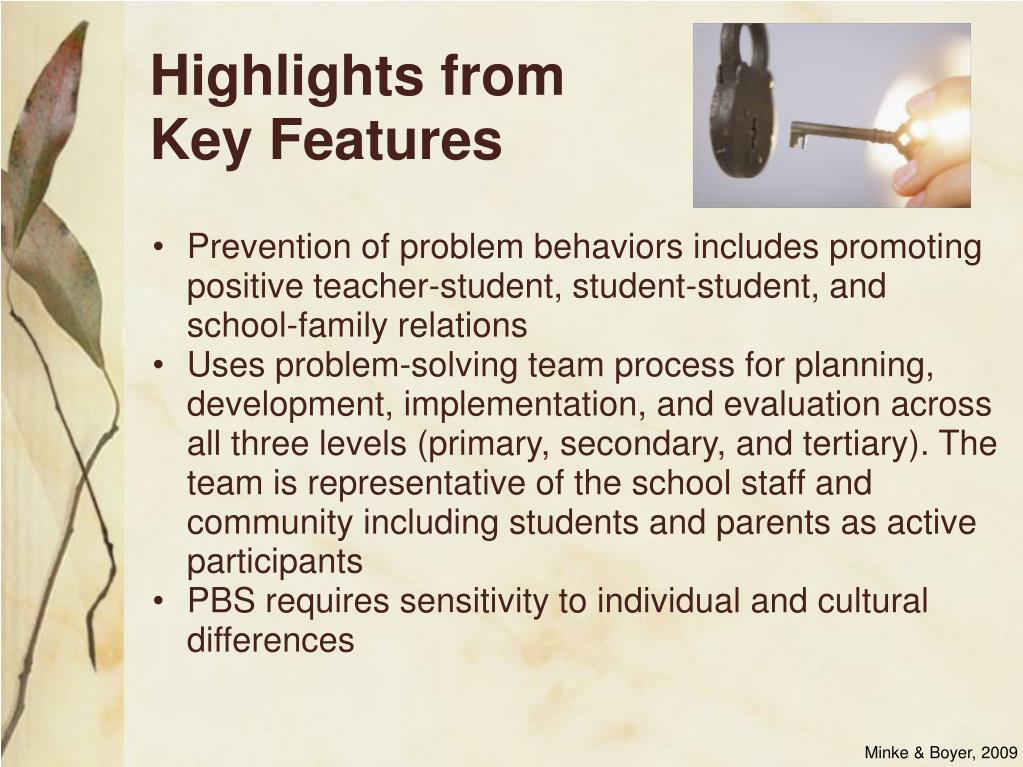 Highlights from
Key Features

• Prevention of problem behaviors includes promoting positive teacher-student, student-student, and school-family relations
• Uses problem-solving team process for planning, development, implementation, and evaluation across all three levels (primary, secondary, and tertiary). The team is representative of the school staff and community including students and parents as active participants
• PBS requires sensitivity to individual and cultural differences

Minke & Boyer, 2009